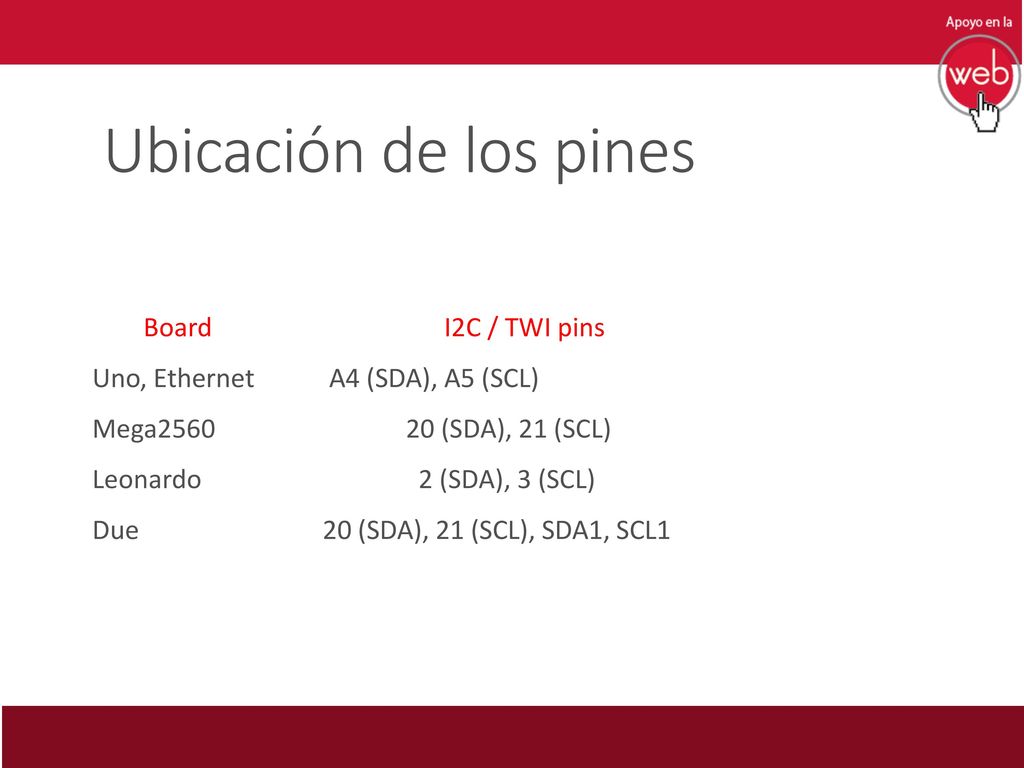 Apoyo en la
web

Ubicación de los pines

| Board | I2C / TWI pins |
|---|---|
| Uno, Ethernet | A4 (SDA), A5 (SCL) |
| Mega2560 | 20 (SDA), 21 (SCL) |
| Leonardo | 2 (SDA), 3 (SCL) |
| Due | 20 (SDA), 21 (SCL), SDA1, SCL1 |